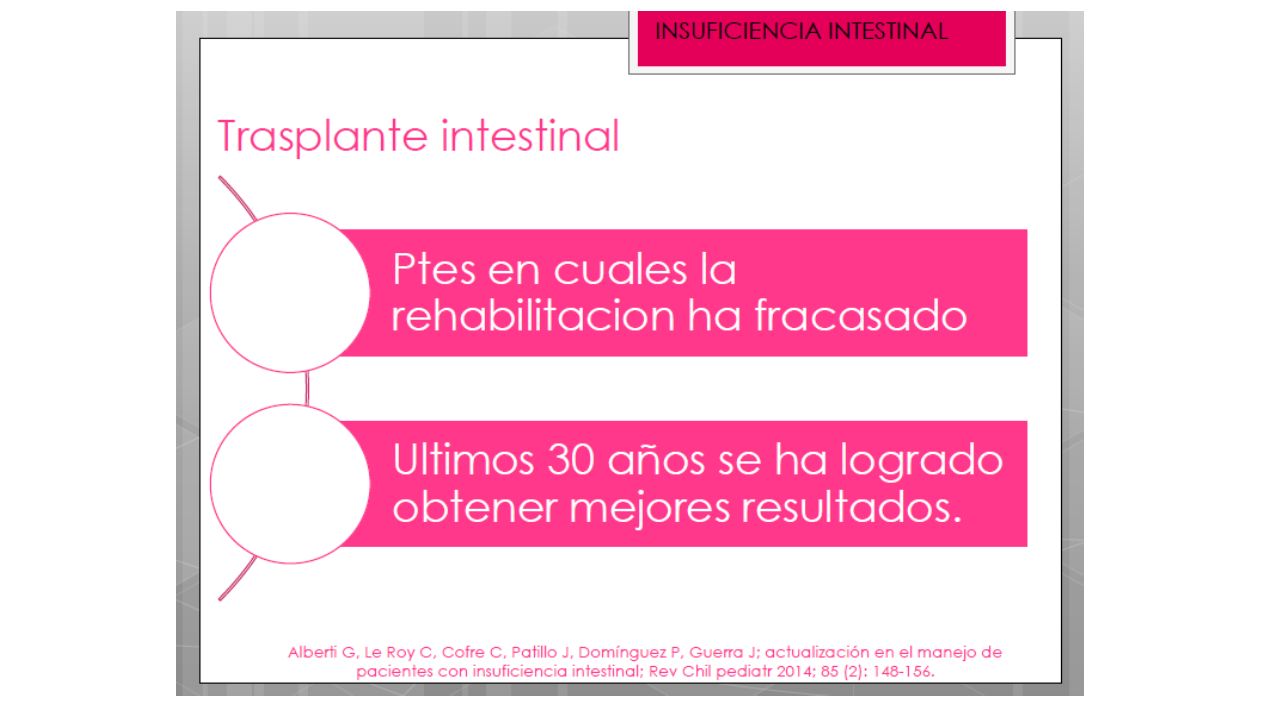 INSUFICIENCIA INTESTINAL

Trasplante intestinal

Ptes en cuales la rehabilitacion ha fracasado

Ultimos 30 años se ha logrado obtener mejores resultados.

Alberti G, Le Roy C, Cofre C, Patillo J, Domínguez P, Guerra J; actualización en el manejo de pacientes con insuficiencia intestinal; Rev Chil pediatr 2014; 85 (2): 148-156.